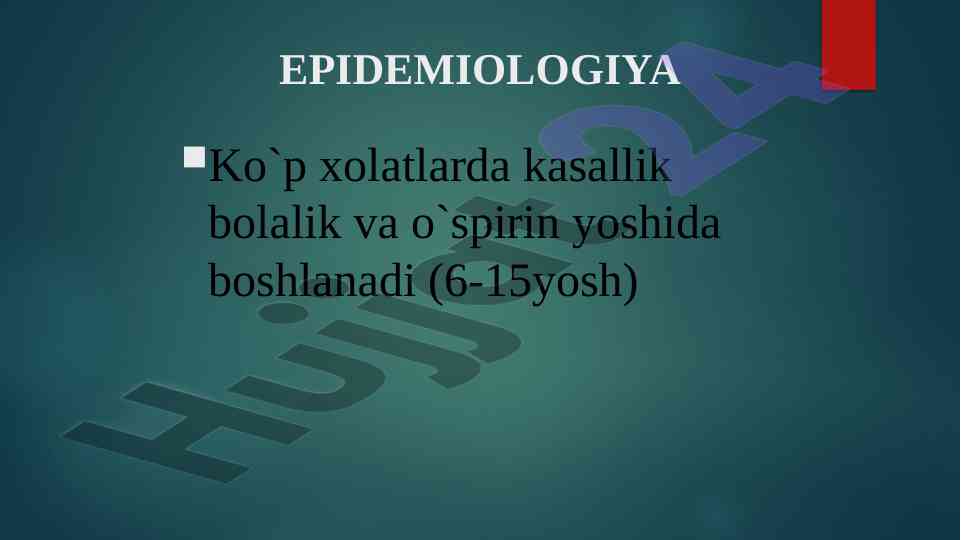 EPIDEMIOLOGIYA

Ko`p xolatlarda kasallik bolalik va o`spirin yoshida boshlanadi (6-15yosh)

Hujjat24